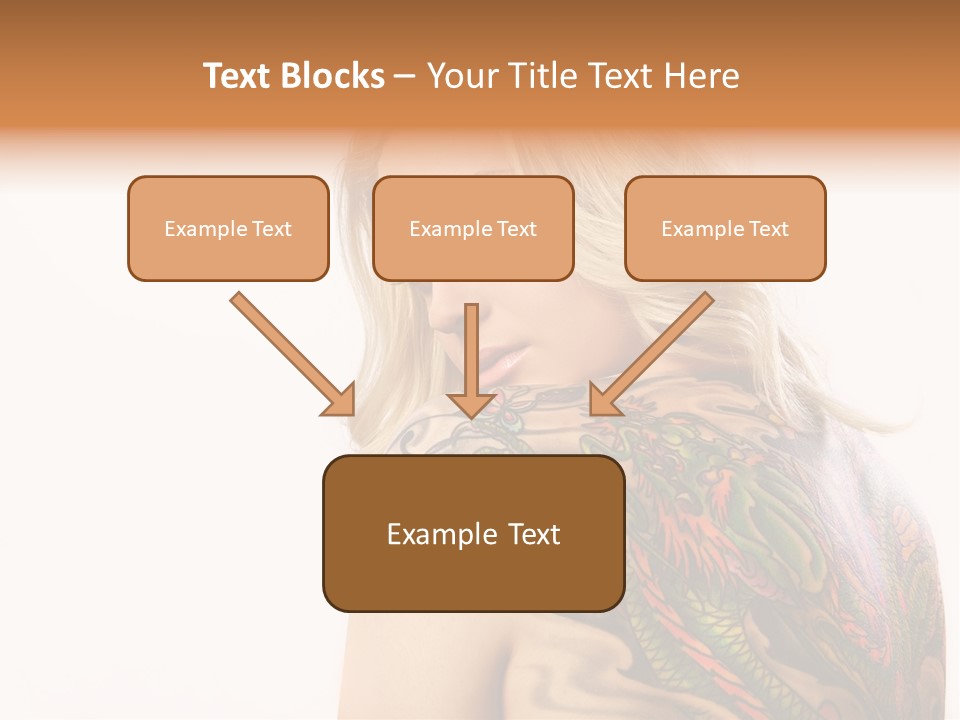 Text Blocks – Your Title Text Here

Example Text

Example Text

Example Text

Example Text